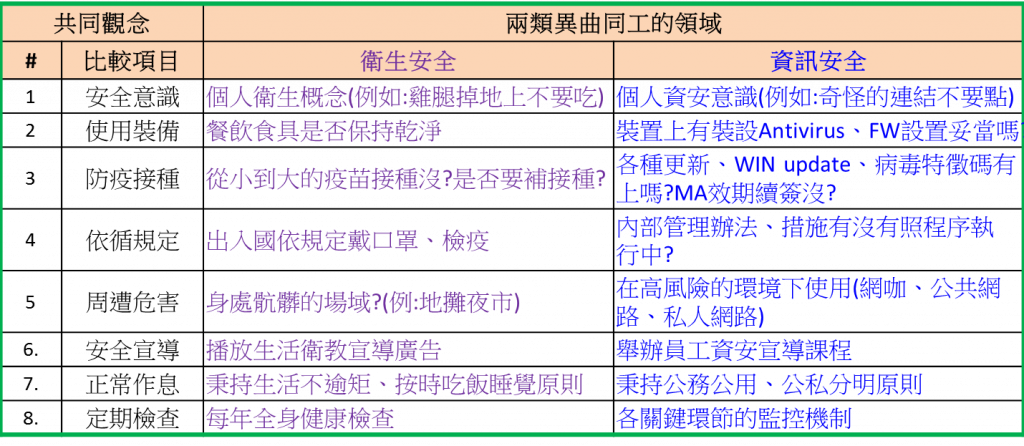 | 共同觀念 | | 兩類異曲同工的領域 | |
|---|---|---|---|
| # | 比較項目 | 衛生安全 | 資訊安全 |
| 1 | 安全意識 | 個人衛生概念(例如:雞腿掉地上不要吃) | 個人資安意識(例如:奇怪的連結不要點) |
| 2 | 使用裝備 | 餐飲食具是否保持乾淨 | 裝置上有裝設Antivirus、FW設置妥當嗎 |
| 3 | 防疫接種 | 從小到大的疫苗接種沒?是否要補接種? | 各種更新、WIN update、病毒特徵碼有上嗎?MA效期續簽沒? |
| 4 | 依循規定 | 出入國依規定戴口罩、檢疫 | 內部管理辦法、措施有沒有照程序執行中? |
| 5 | 周遭危害 | 身處骯髒的場域?(例:地攤夜市) | 在高風險的環境下使用(網咖、公共網路、私人網路) |
| 6. | 安全宣導 | 播放生活衛教宣導廣告 | 舉辦員工資安宣導課程 |
| 7. | 正常作息 | 秉持生活不逾矩、按時吃飯睡覺原則 | 秉持公務公用、公私分明原則 |
| 8. | 定期檢查 | 每年全身健康檢查 | 各關鍵環節的監控機制 |